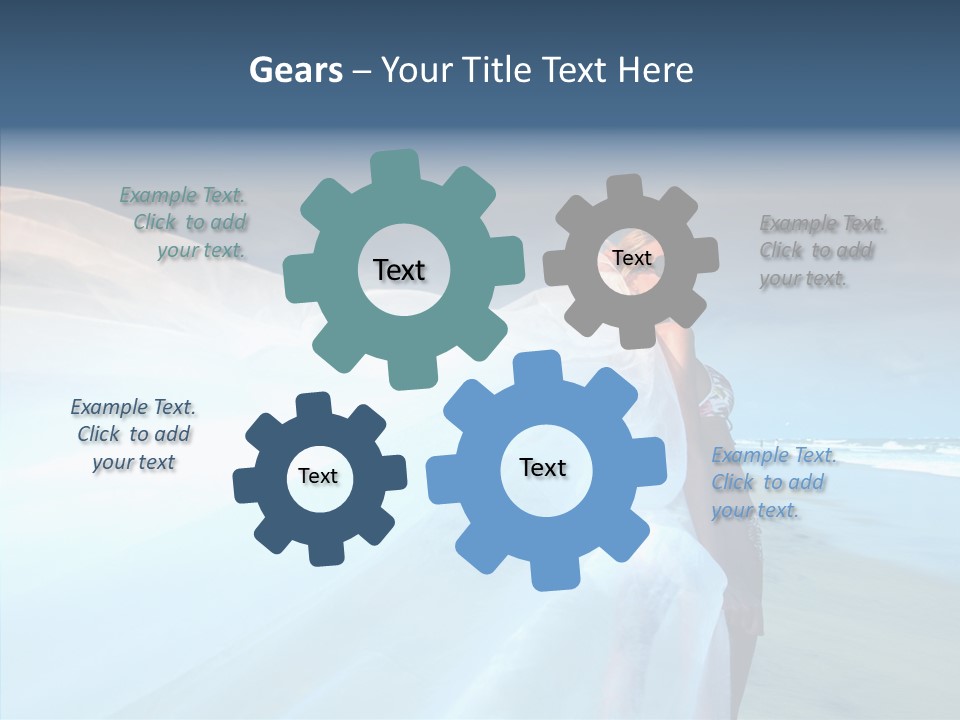 Gears – Your Title Text Here

Example Text. Click to add your text.

Text

Text

Example Text. Click to add your text.

Example Text. Click to add your text

Text

Text

Example Text. Click to add your text.